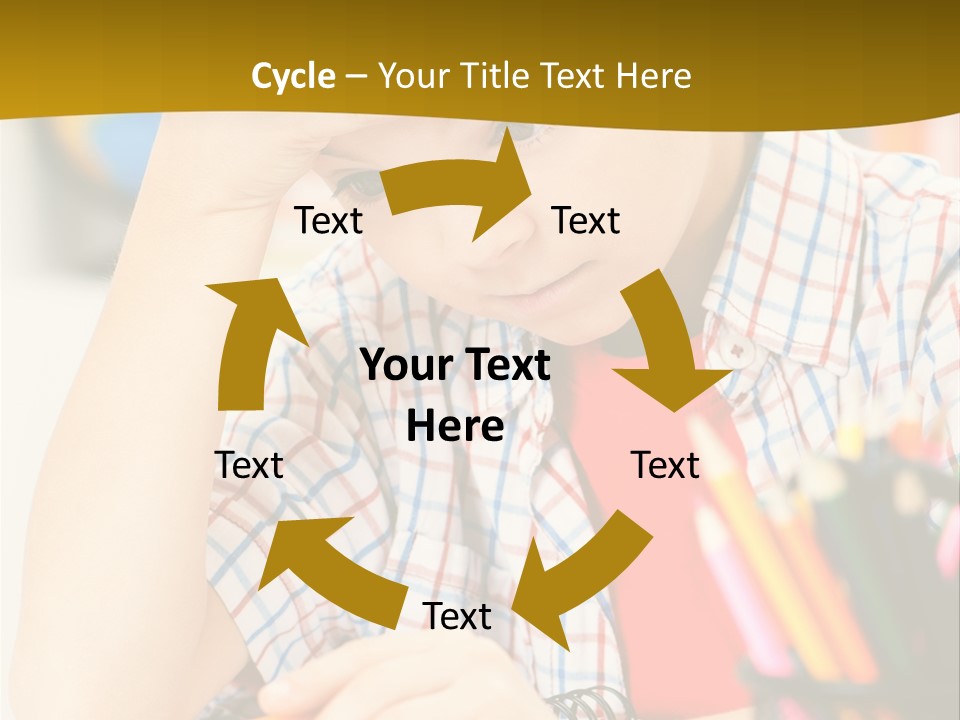 Cycle – Your Title Text Here

Text

Text

Your Text Here

Text

Text

Text